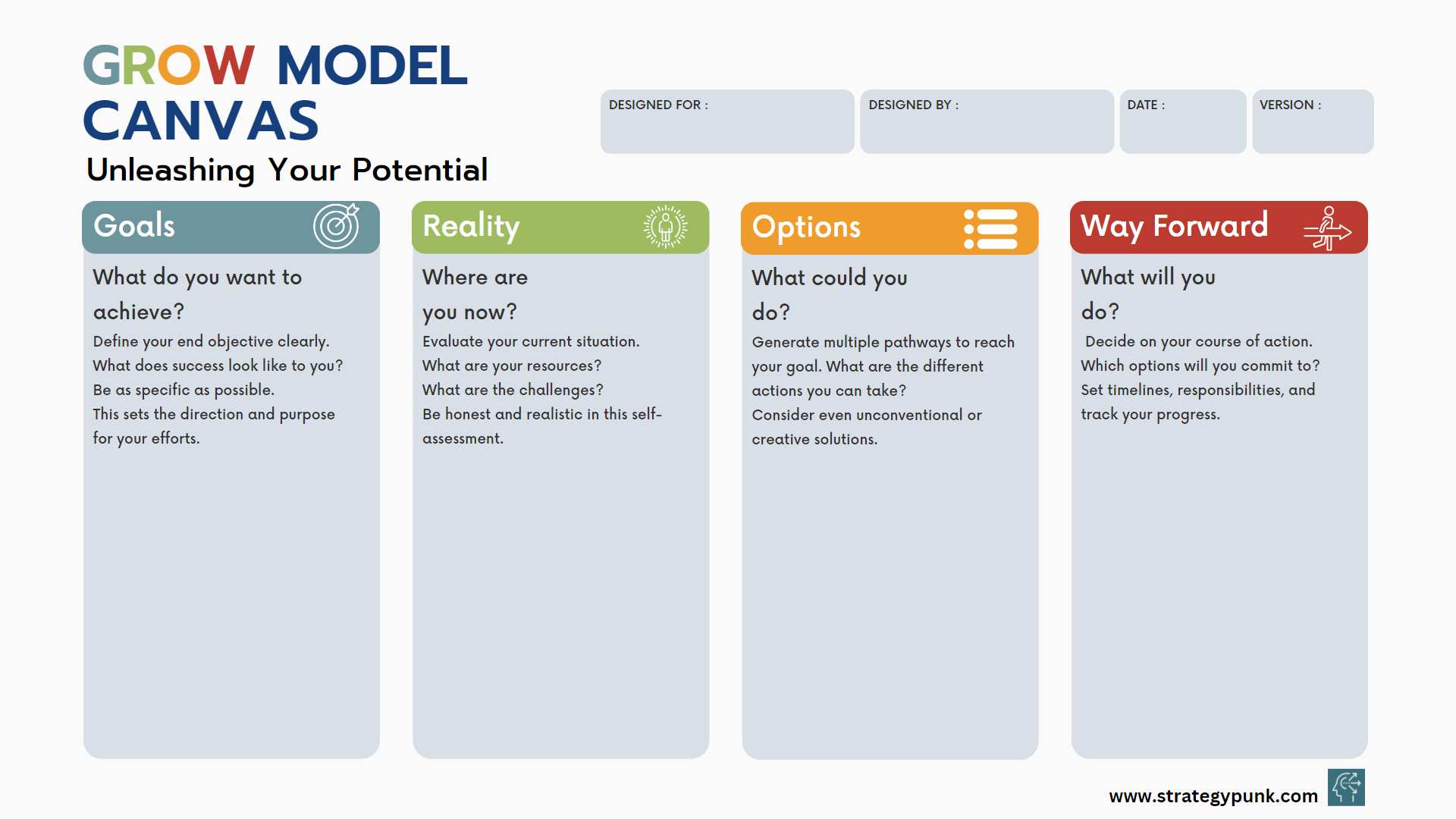 GROW MODEL CANVAS
Unleashing Your Potential

DESIGNED FOR :

DESIGNED BY :

DATE :

VERSION :

Goals

What do you want to achieve?

Define your end objective clearly. What does success look like to you? Be as specific as possible. This sets the direction and purpose for your efforts.

Reality

Where are you now?

Evaluate your current situation. What are your resources? What are the challenges? Be honest and realistic in this self-assessment.

Options

What could you do?

Generate multiple pathways to reach your goal. What are the different actions you can take? Consider even unconventional or creative solutions.

Way Forward

What will you do?

Decide on your course of action. Which options will you commit to? Set timelines, responsibilities, and track your progress.

www.strategypunk.com